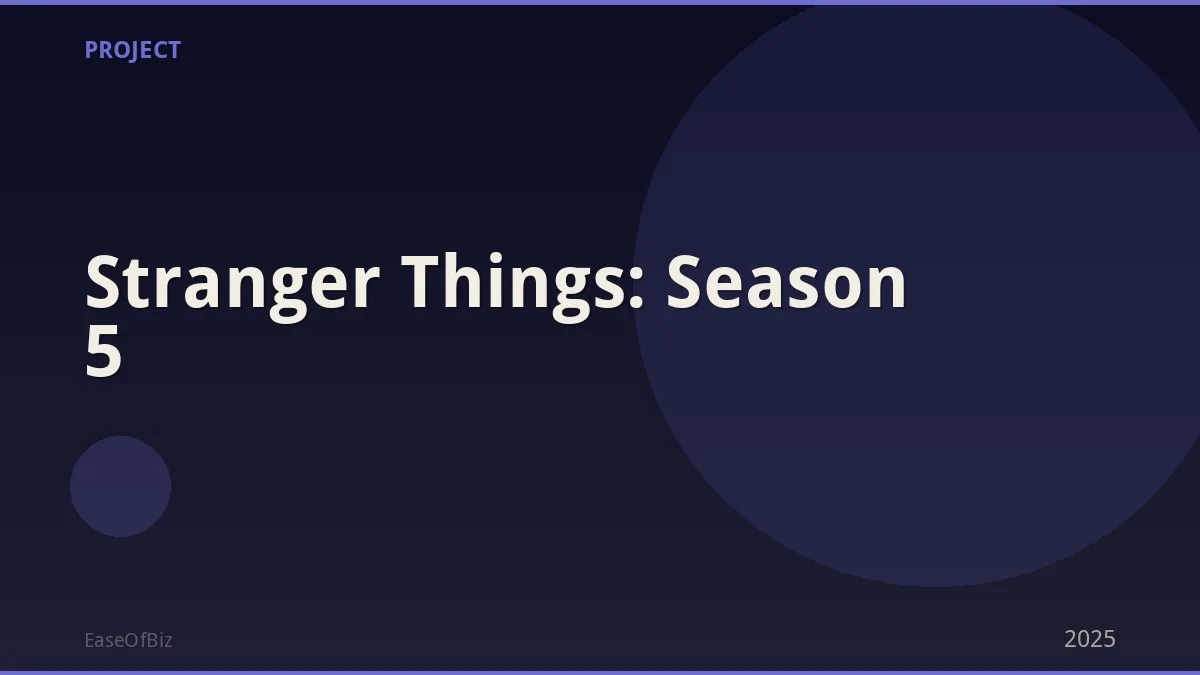 PROJECT

Stranger Things: Season 5

EaseOfBiz

2025